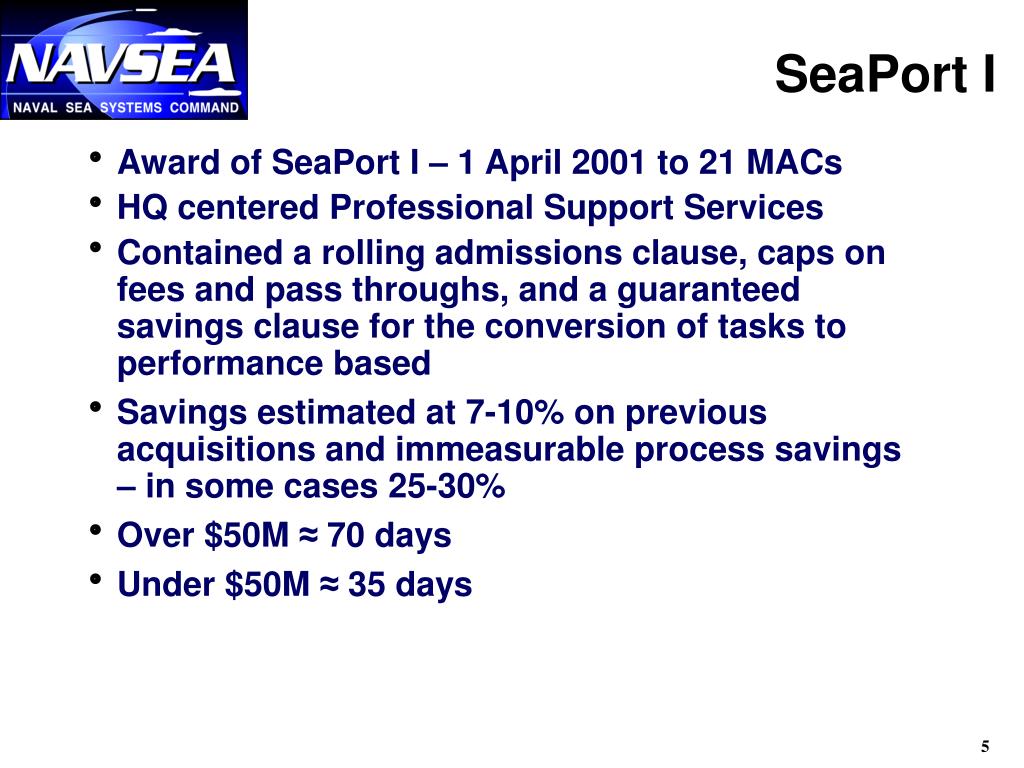 NAVSEA
NAVAL SEA SYSTEMS COMMAND

SeaPort I

• Award of SeaPort I – 1 April 2001 to 21 MACs
• HQ centered Professional Support Services
• Contained a rolling admissions clause, caps on fees and pass throughs, and a guaranteed savings clause for the conversion of tasks to performance based
• Savings estimated at 7-10% on previous acquisitions and immeasurable process savings – in some cases 25-30%
• Over \$50M ≈ 70 days
• Under \$50M ≈ 35 days

5